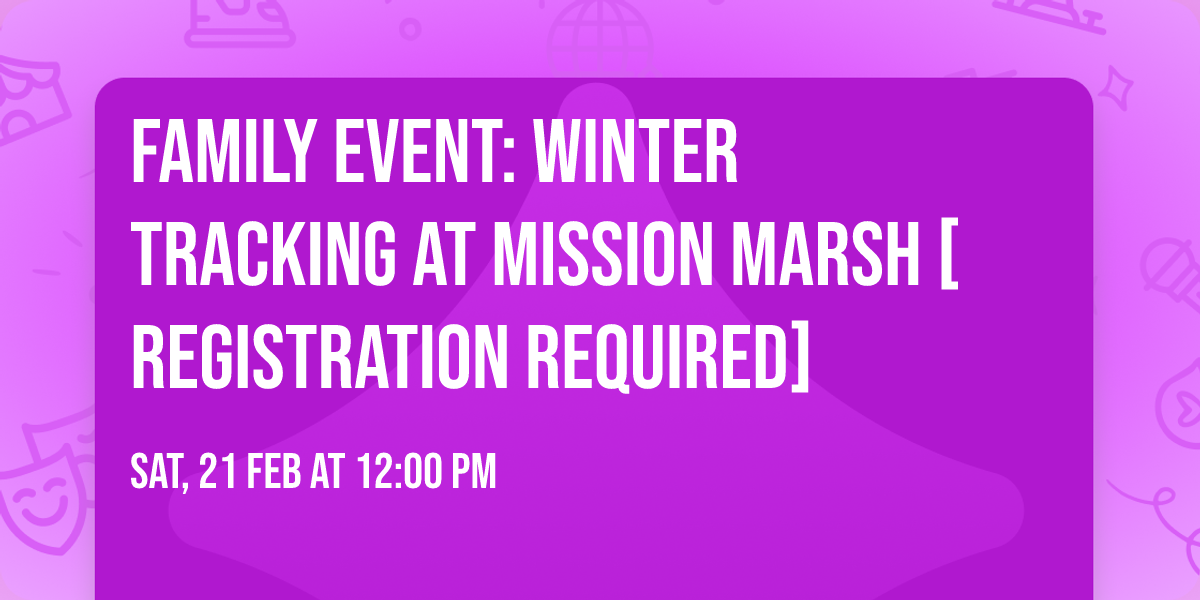 FAMILY EVENT: WINTER TRACKING AT MISSION MARSH [ REGISTRATION REQUIRED]

SAT, 21 FEB AT 12:00 PM